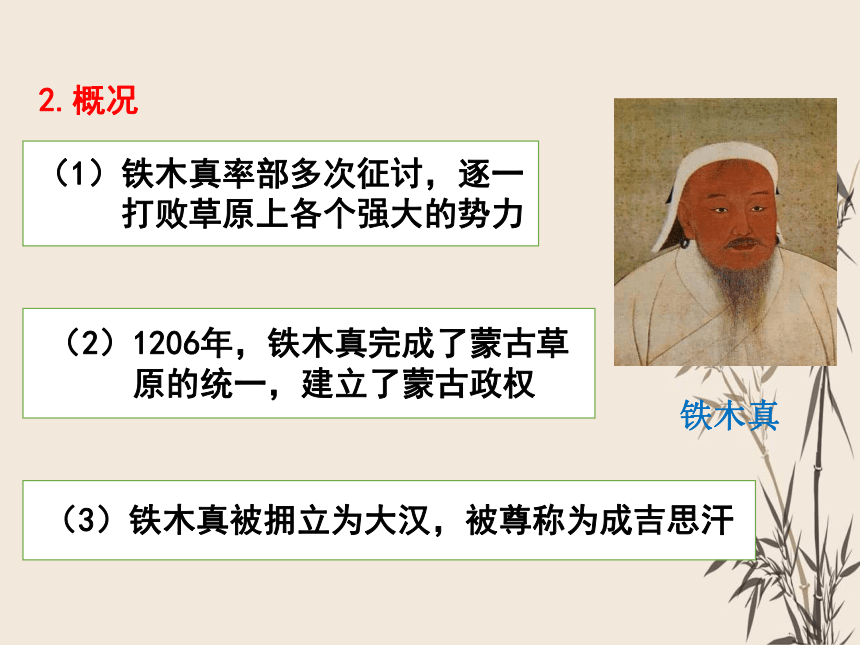 2. 概况

（1）铁木真率部多次征讨，逐一打败草原上各个强大的势力

（2）1206年，铁木真完成了蒙古草原的统一，建立了蒙古政权

（3）铁木真被拥立为大汉，被尊称为成吉思汗

铁木真